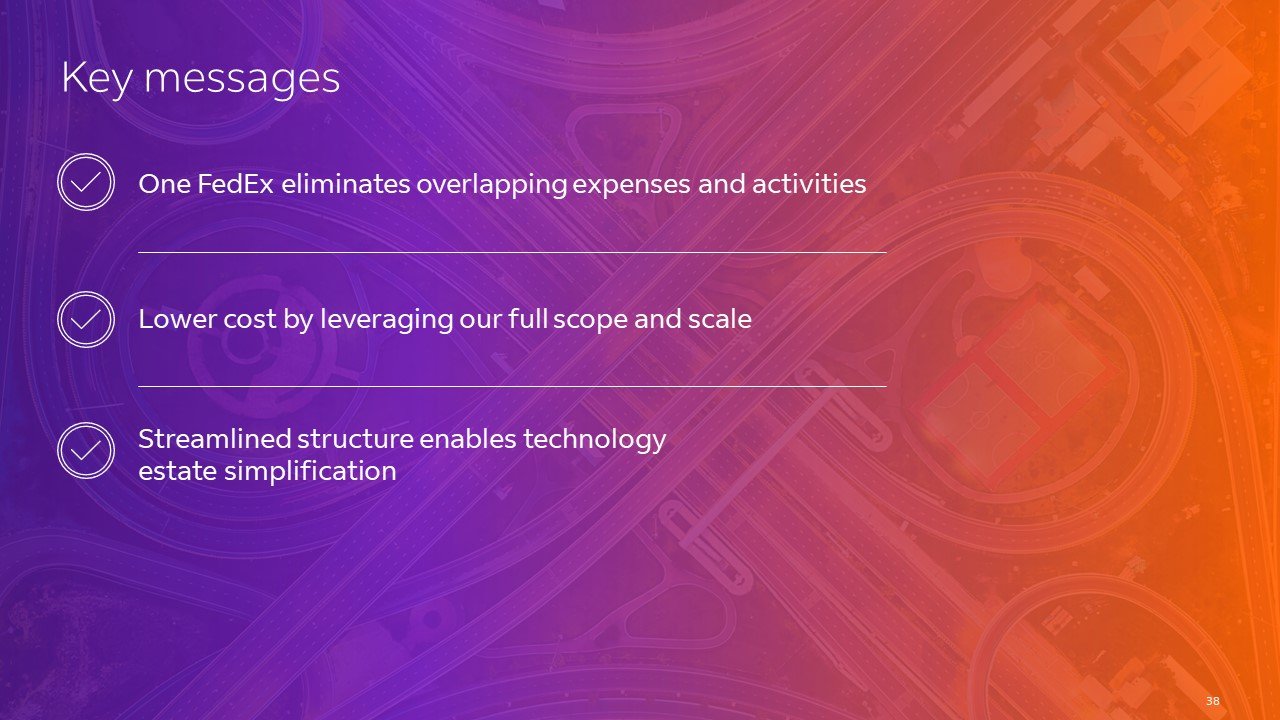 Key messages

One FedEx eliminates overlapping expenses and activities

Lower cost by leveraging our full scope and scale

Streamlined structure enables technology estate simplification

38